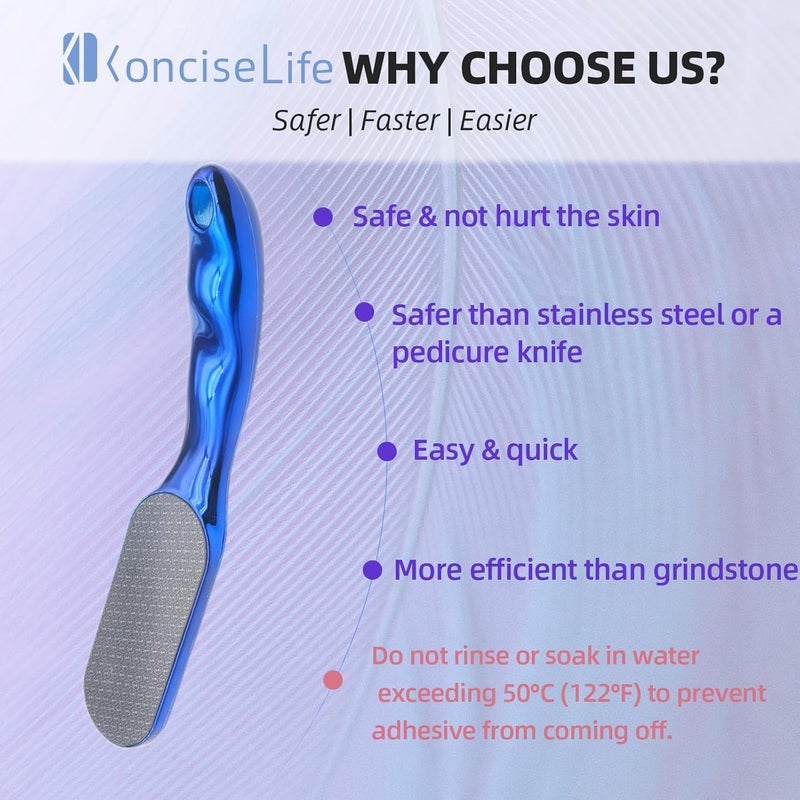 KonciseLife WHY CHOOSE US?

Safer | Faster | Easier

Safe & not hurt the skin

Safer than stainless steel or a pedicure knife

Easy & quick

More efficient than grindstone

Do not rinse or soak in water exceeding 50°C (122°F) to prevent adhesive from coming off.